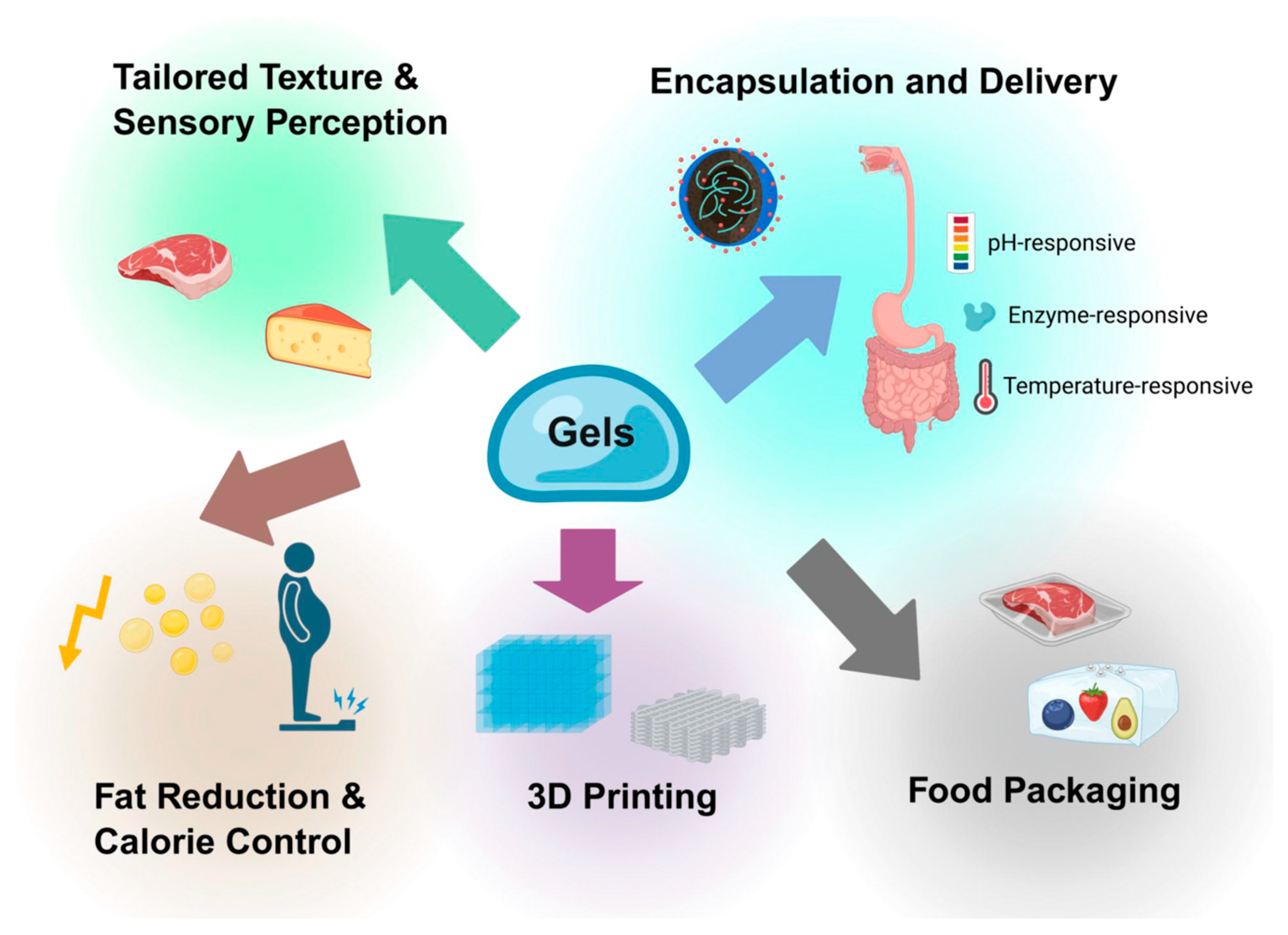 Tailored Texture & Sensory Perception

Encapsulation and Delivery

pH-responsive

Enzyme-responsive

Temperature-responsive

Gels

Fat Reduction & Calorie Control

3D Printing

Food Packaging